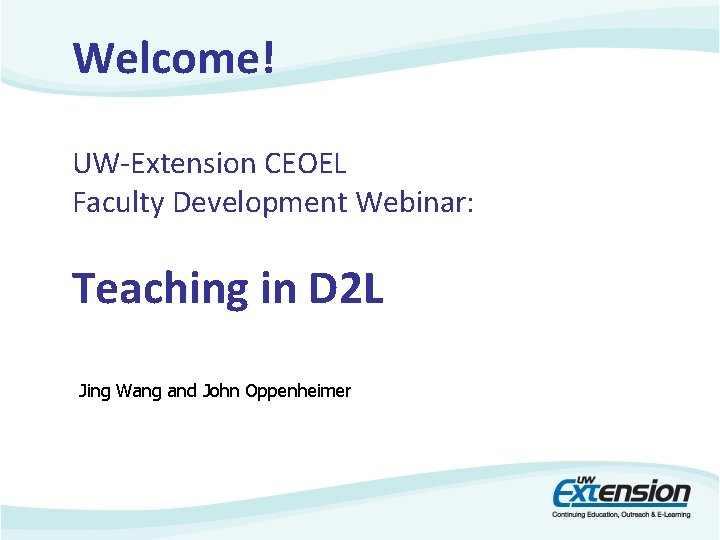 Welcome!

UW-Extension CEOEL
Faculty Development Webinar:

Teaching in D2L

Jing Wang and John Oppenheimer

UW Extension
Continuing Education, Outreach & E-Learning